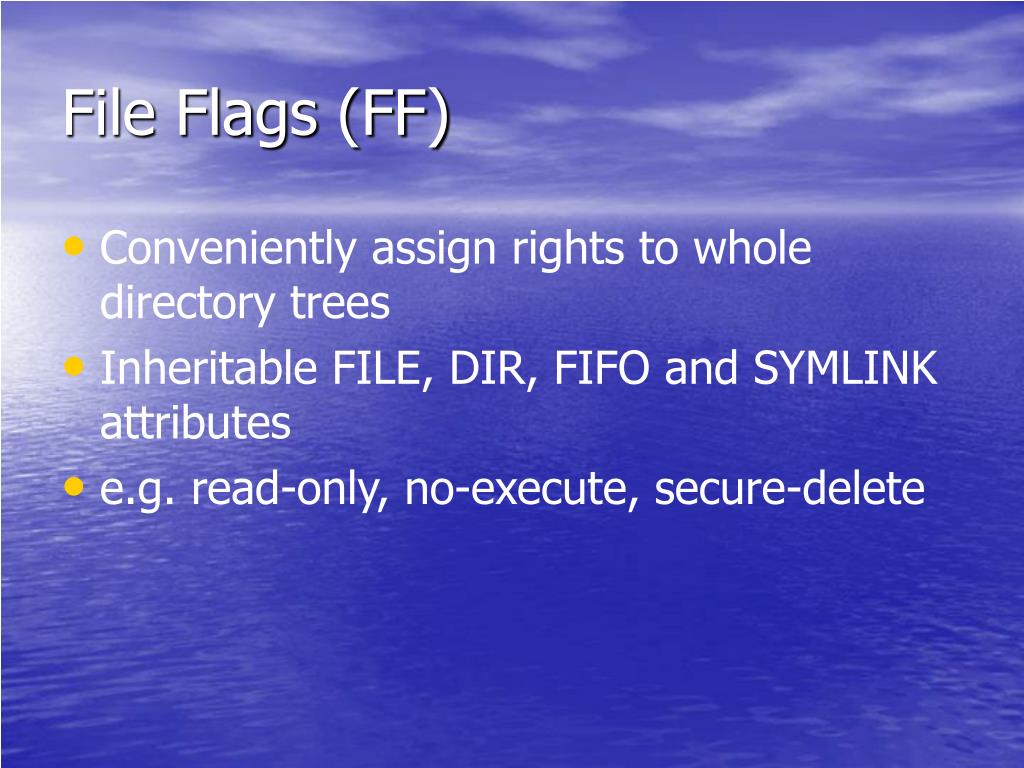 File Flags (FF)

• Conveniently assign rights to whole directory trees
• Inheritable FILE, DIR, FIFO and SYMLINK attributes
• e.g. read-only, no-execute, secure-delete